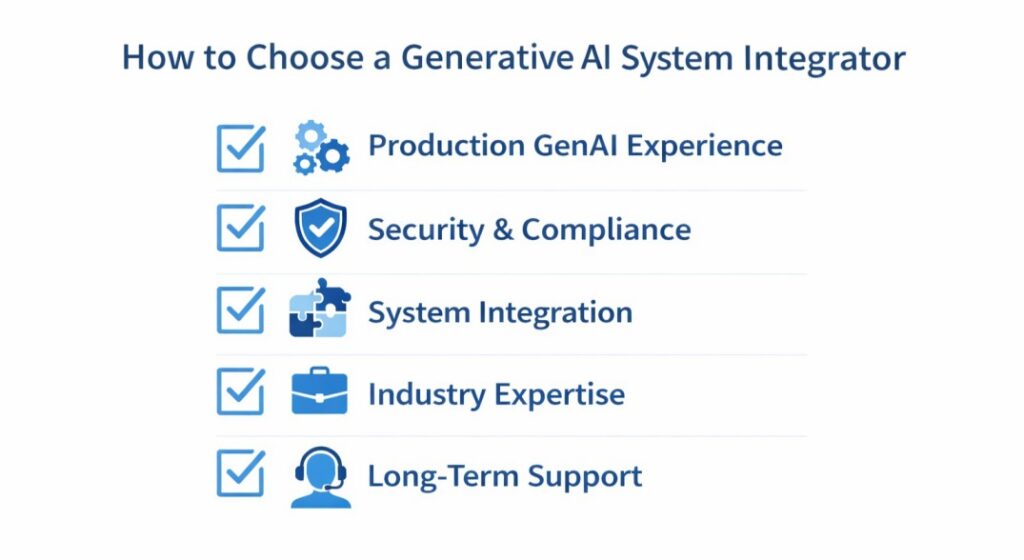 How to Choose a Generative AI System Integrator

Production GenAI Experience

Security & Compliance

System Integration

Industry Expertise

Long-Term Support